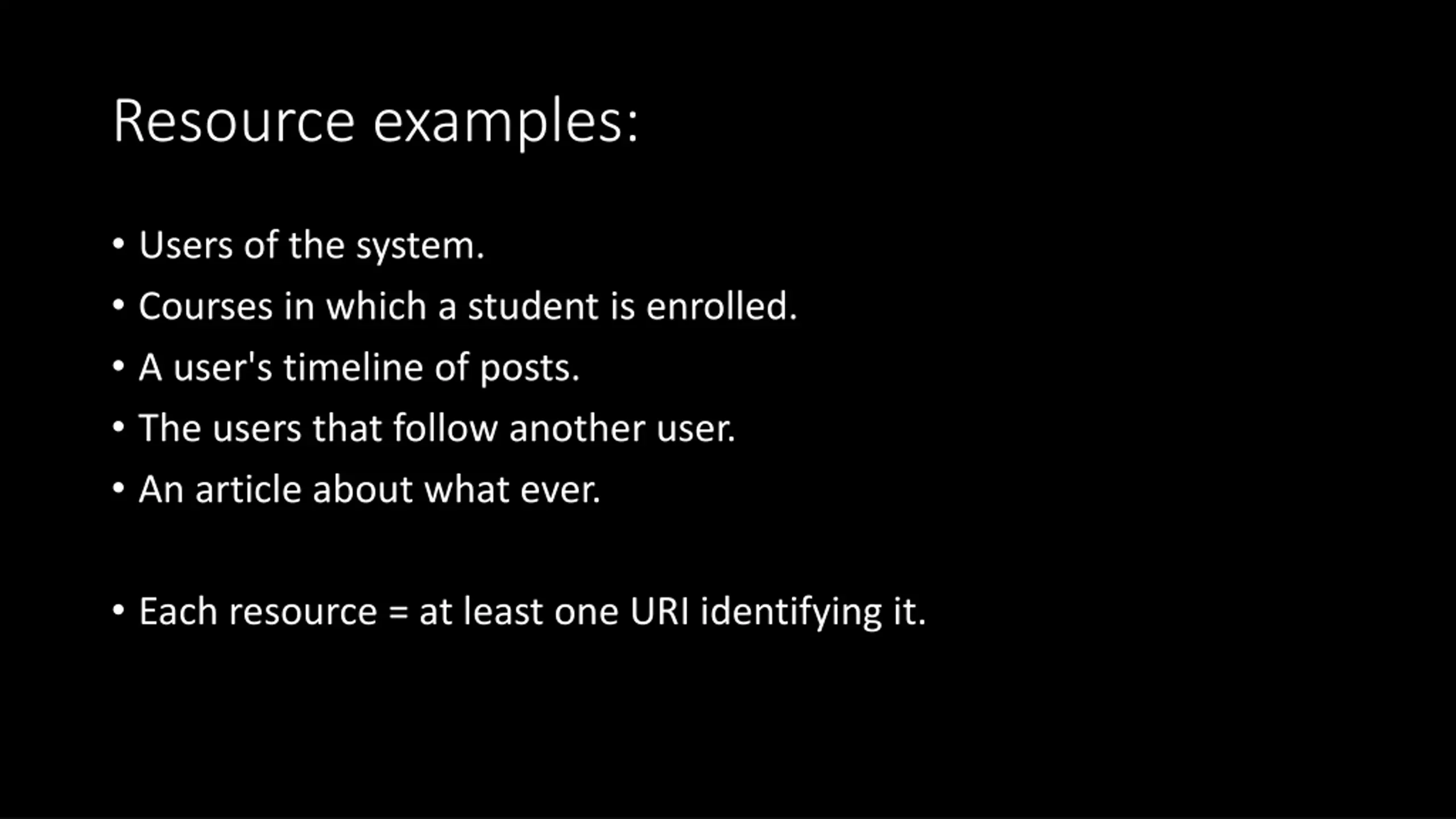 Resource examples:

• Users of the system.
• Courses in which a student is enrolled.
• A user's timeline of posts.
• The users that follow another user.
• An article about what ever.

• Each resource = at least one URI identifying it.